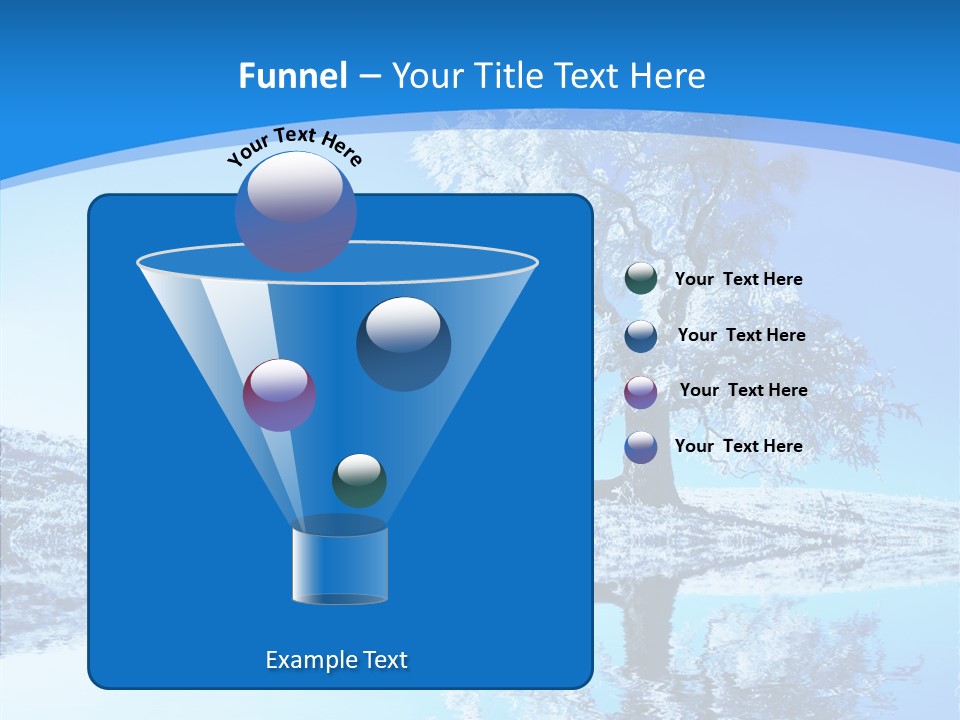 Funnel – Your Title Text Here

Your Text Here

Your Text Here

Your Text Here

Your Text Here

Your Text Here

Example Text